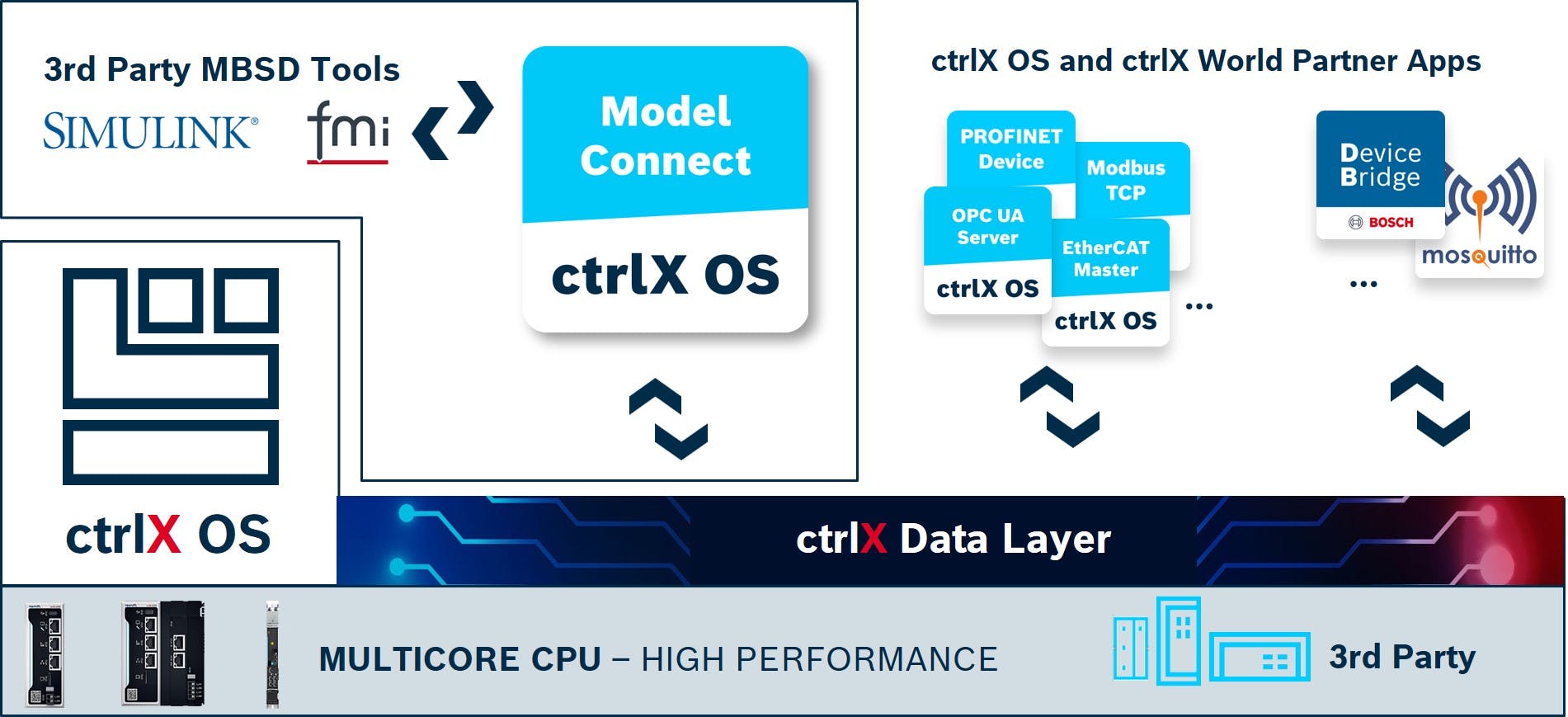 3rd Party MBSD Tools

SIMULINK®

fmi

Model Connect

ctrlX OS

ctrlX OS and ctrlX World Partner Apps

PROFINET Device

Modbus TCP

OPC UA Server

ctrlX OS

EtherCAT Master

ctrlX OS

...

Device Bridge

BOSCH

mosquitto

...

ctrlX OS

ctrlX Data Layer

MULTICORE CPU – HIGH PERFORMANCE

3rd Party